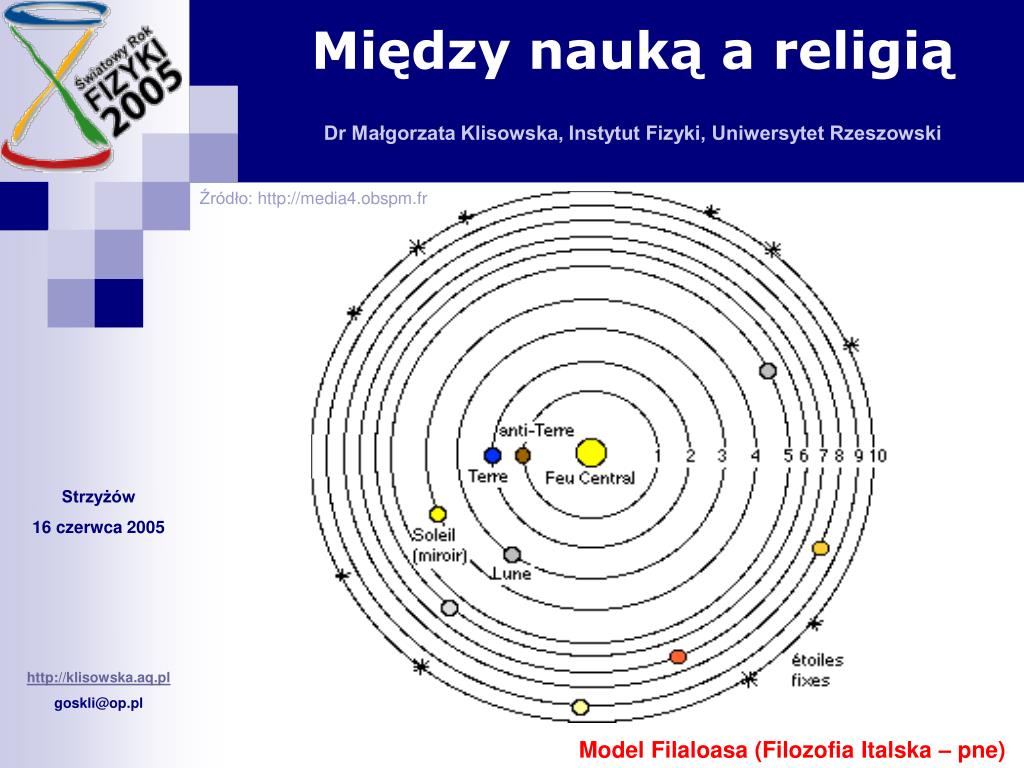 Światowy Rok FIZYKI 2005

Między nauką a religią

Dr Małgorzata Klisowska, Instytut Fizyki, Uniwersytet Rzeszowski

Źródło: http://media4.obspm.fr

anti-Terre
Terre
Feu Central
1 2 3 4 5 6 7 8 9 10
Soleil (miroir)
Lune
étoiles fixes

Strzyżów
16 czerwca 2005

http://klisowska.aq.pl
goskli@op.pl

Model Filaloasa (Filozofia Italska – pne)